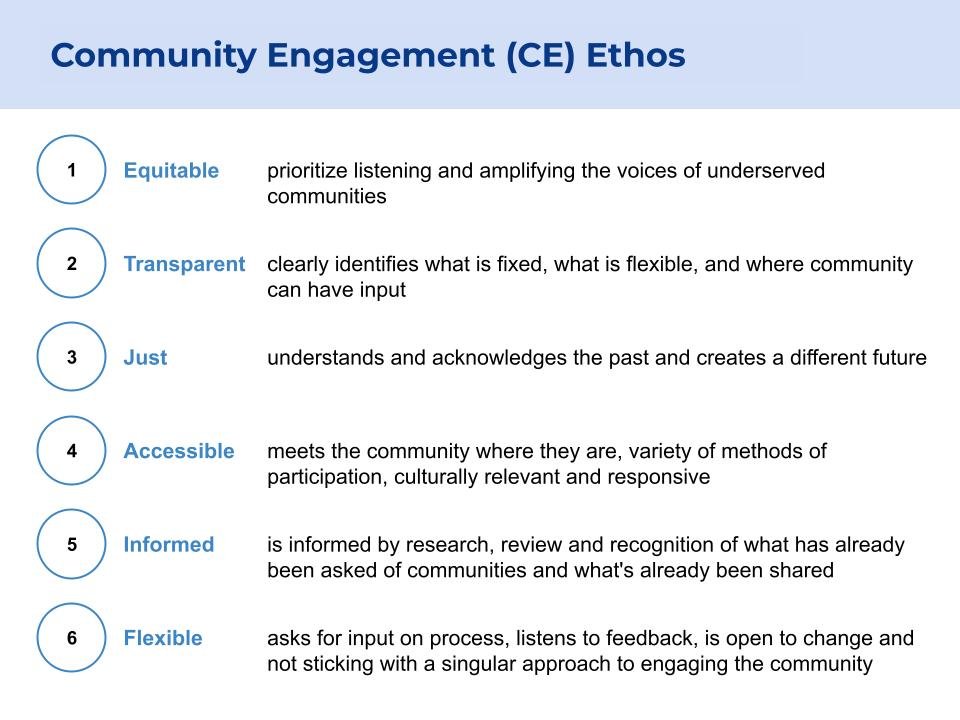 Community Engagement (CE) Ethos

1 Equitable prioritize listening and amplifying the voices of underserved communities

2 Transparent clearly identifies what is fixed, what is flexible, and where community can have input

3 Just understands and acknowledges the past and creates a different future

4 Accessible meets the community where they are, variety of methods of participation, culturally relevant and responsive

5 Informed is informed by research, review and recognition of what has already been asked of communities and what's already been shared

6 Flexible asks for input on process, listens to feedback, is open to change and not sticking with a singular approach to engaging the community